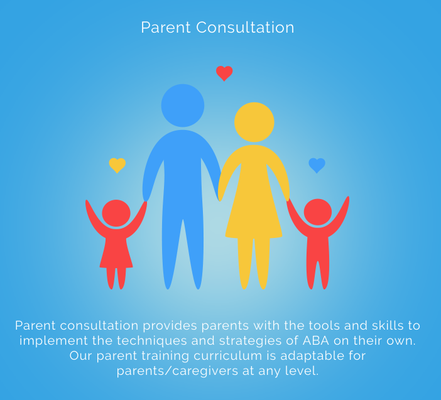 Parent Consultation

Parent consultation provides parents with the tools and skills to implement the techniques and strategies of ABA on their own. Our parent training curriculum is adaptable for parents/caregivers at any level.